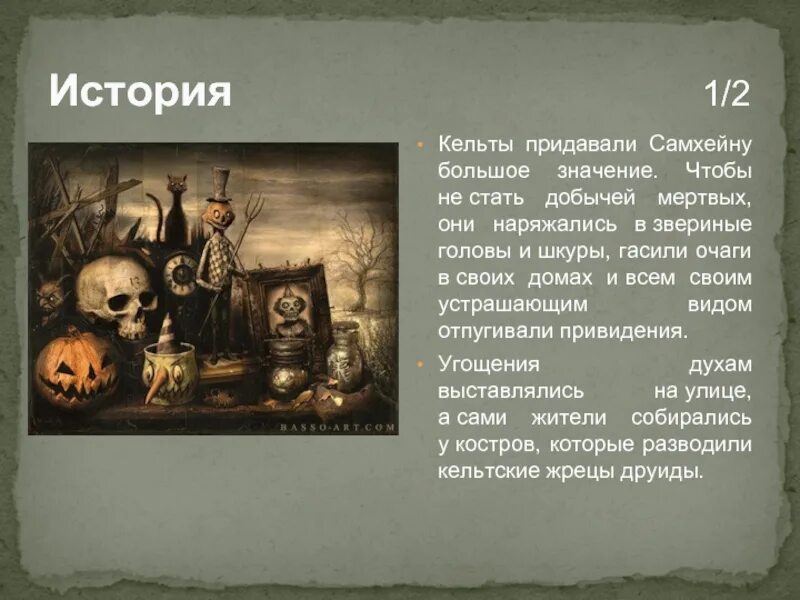 История

1/2

BASSO-ART.COM

• Кельты придавали Самхейну большое значение. Чтобы не стать добычей мертвых, они наряжались в звериные головы и шкуры, гасили очаги в своих домах и всем своим устрашающим видом отпугивали привидения.

• Угощения духам выставлялись на улице, а сами жители собирались у костров, которые разводили кельтские жрецы друиды.